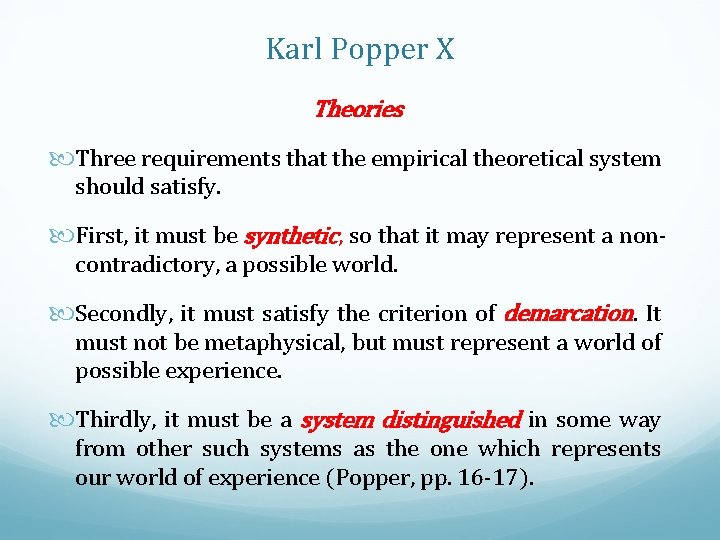 Karl Popper X

Theories

Three requirements that the empirical theoretical system should satisfy.

First, it must be synthetic, so that it may represent a non-contradictory, a possible world.

Secondly, it must satisfy the criterion of demarcation. It must not be metaphysical, but must represent a world of possible experience.

Thirdly, it must be a system distinguished in some way from other such systems as the one which represents our world of experience (Popper, pp. 16-17).